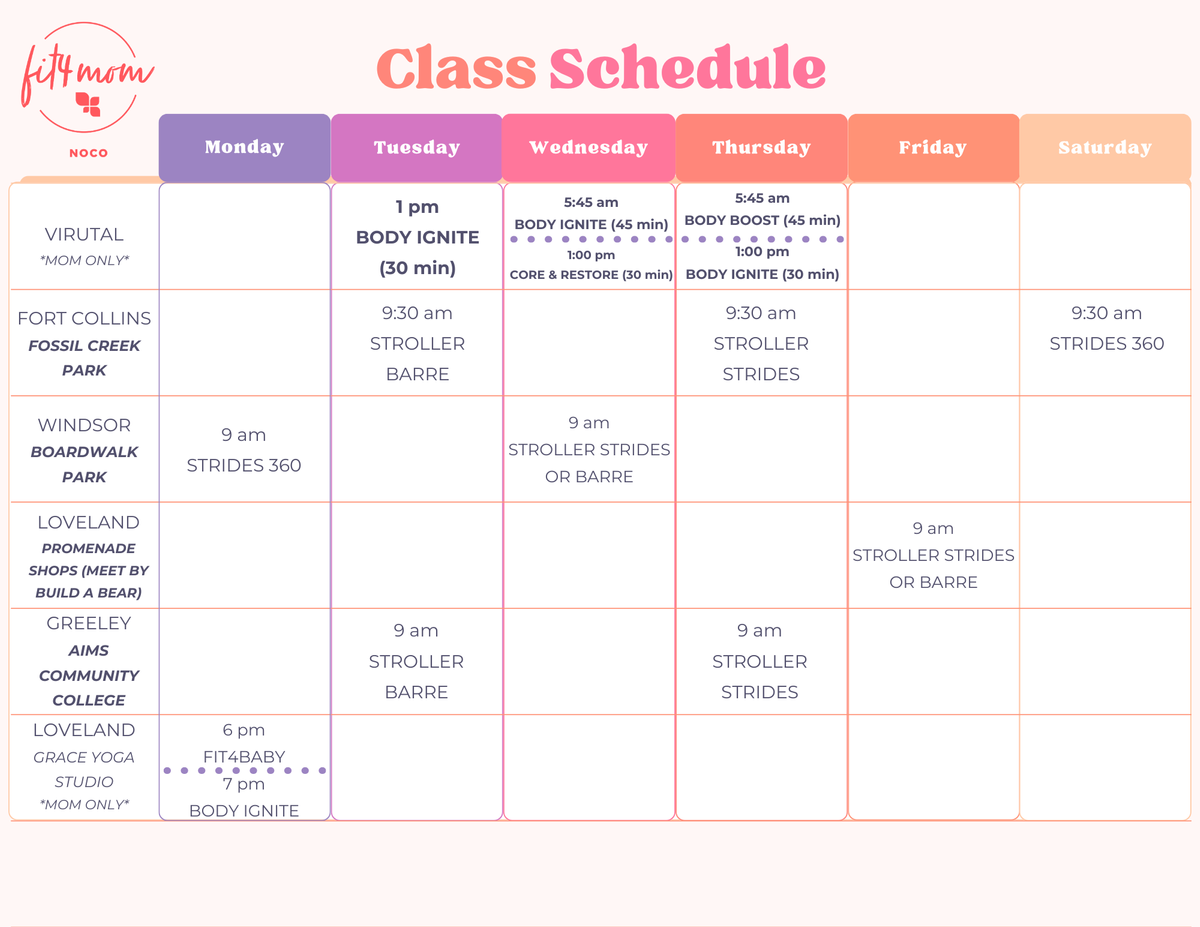 fit4mom
NOCO

Class Schedule

| | Monday | Tuesday | Wednesday | Thursday | Friday | Saturday |
|---|---|---|---|---|---|---|
| VIRUTAL *MOM ONLY* | | 1 pm BODY IGNITE (30 min) | 5:45 am BODY IGNITE (45 min) 1:00 pm CORE & RESTORE (30 min) | 5:45 am BODY BOOST (45 min) 1:00 pm BODY IGNITE (30 min) | | |
| FORT COLLINS FOSSIL CREEK PARK | | 9:30 am STROLLER BARRE | | 9:30 am STROLLER STRIDES | | 9:30 am STRIDES 360 |
| WINDSOR BOARDWALK PARK | 9 am STRIDES 360 | | 9 am STROLLER STRIDES OR BARRE | | | |
| LOVELAND PROMENADE SHOPS (MEET BY BUILD A BEAR) | | | | | 9 am STROLLER STRIDES OR BARRE | |
| GREELEY AIMS COMMUNITY COLLEGE | | 9 am STROLLER BARRE | | 9 am STROLLER STRIDES | | |
| LOVELAND GRACE YOGA STUDIO *MOM ONLY* | 6 pm FIT4BABY 7 pm BODY IGNITE | | | | | |